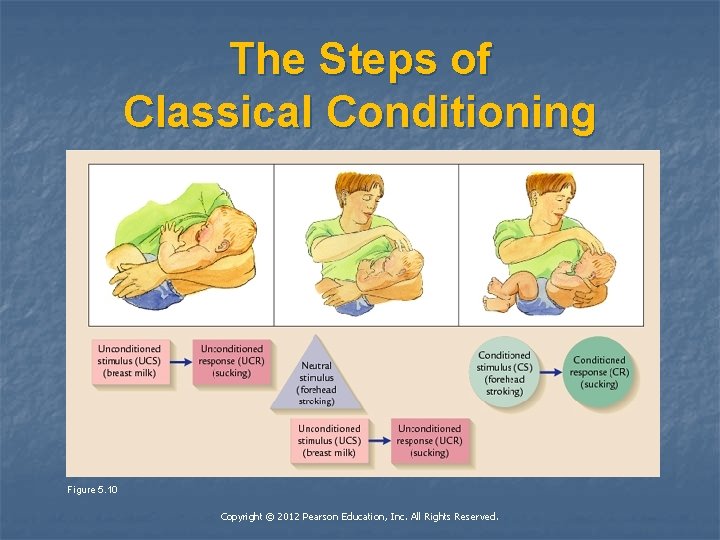 The Steps of Classical Conditioning

Unconditioned stimulus (UCS) (breast milk)

Unconditioned response (UCR) (sucking)

Neutral stimulus (forehead stroking)

Unconditioned stimulus (UCS) (breast milk)

Unconditioned response (UCR) (sucking)

Conditioned stimulus (CS) (forehead stroking)

Conditioned response (CR) (sucking)

Figure 5.10

Copyright © 2012 Pearson Education, Inc. All Rights Reserved.